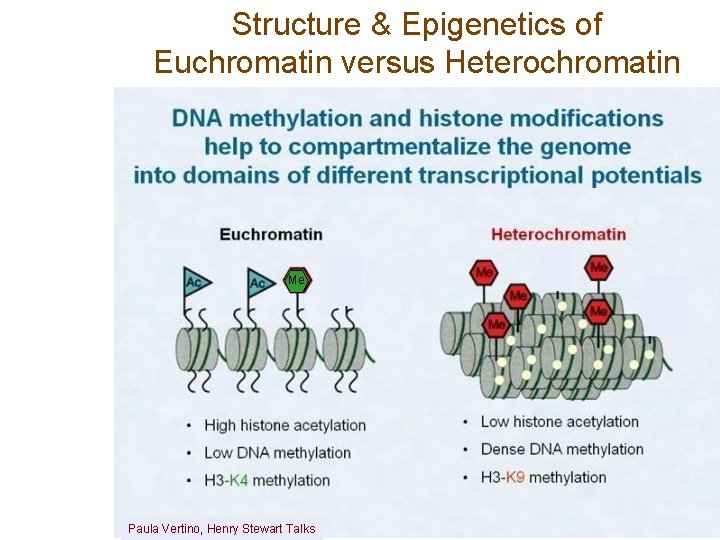 Structure & Epigenetics of
Euchromatin versus Heterochromatin

DNA methylation and histone modifications help to compartmentalize the genome into domains of different transcriptional potentials

Euchromatin

Ac Ac Me

• High histone acetylation
• Low DNA methylation
• H3-K4 methylation

Heterochromatin

Me Me Me Me Me

• Low histone acetylation
• Dense DNA methylation
• H3-K9 methylation

Paula Vertino, Henry Stewart Talks